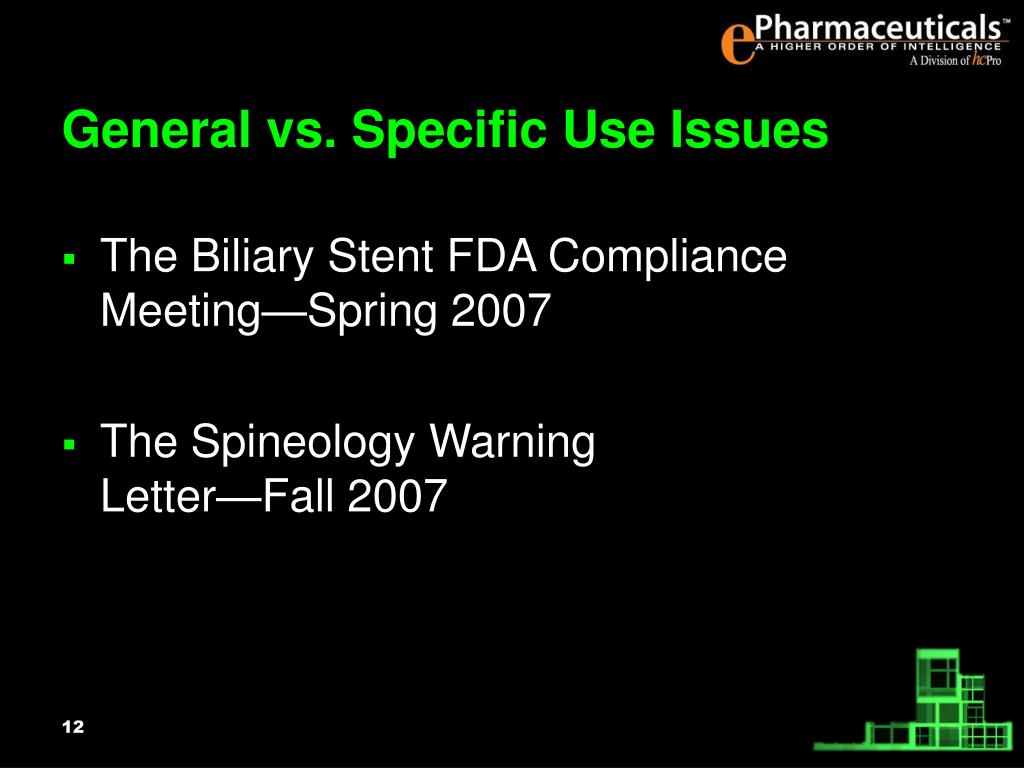 ePharmaceuticals™
A HIGHER ORDER OF INTELLIGENCE
A Division of hcPro

General vs. Specific Use Issues

▪ The Biliary Stent FDA Compliance Meeting—Spring 2007

▪ The Spineology Warning Letter—Fall 2007

12